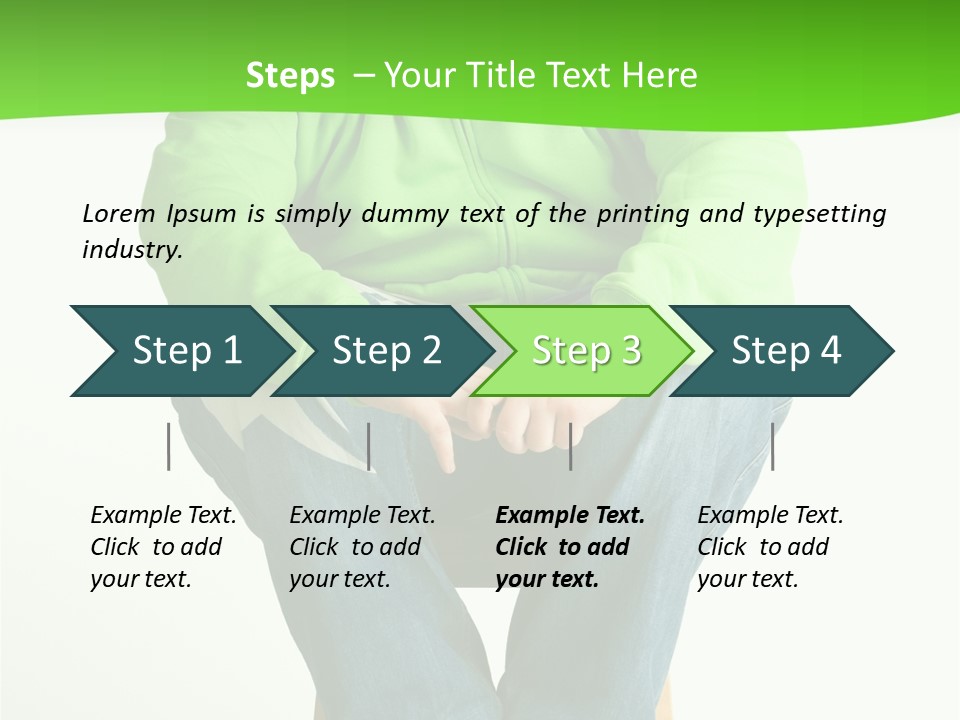 Steps – Your Title Text Here

Lorem Ipsum is simply dummy text of the printing and typesetting industry.

Step 1

Step 2

Step 3

Step 4

Example Text. Click to add your text.

Example Text. Click to add your text.

Example Text. Click to add your text.

Example Text. Click to add your text.